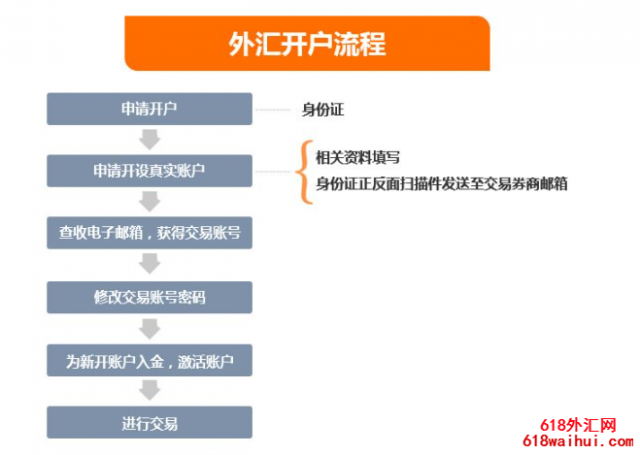 外汇开户流程

申请开户

身份证

申请开设真实账户

相关资料填写

身份证正反面扫描件发送至交易券商邮箱

查收电子邮箱，获得交易账号

修改交易账号密码

为新开账户入金，激活账户

进行交易

618外汇网
618waihui.com